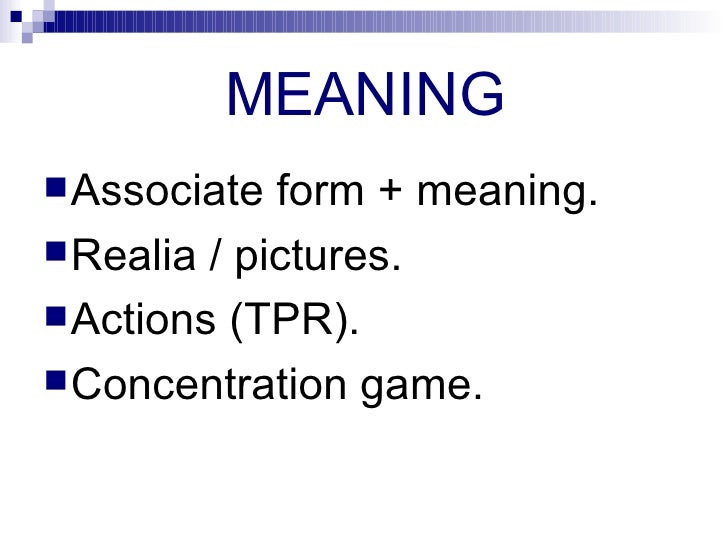 MEANING

Associate form + meaning.

Realia / pictures.

Actions (TPR).

Concentration game.